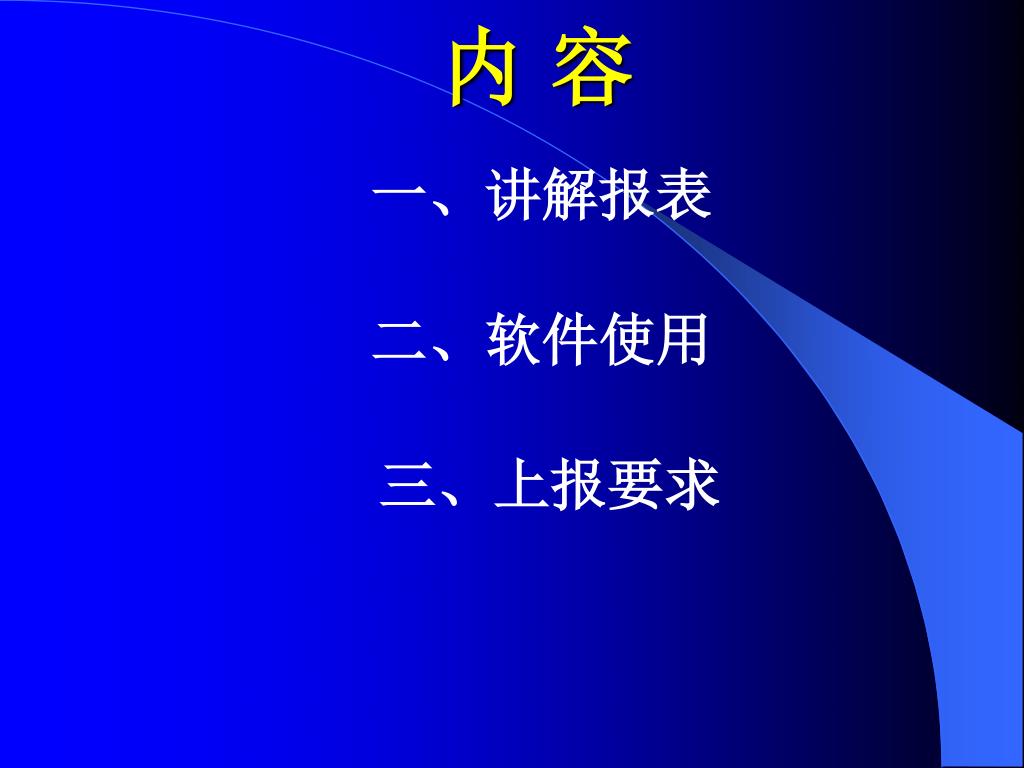 内 容

一、讲解报表

二、软件使用

三、上报要求